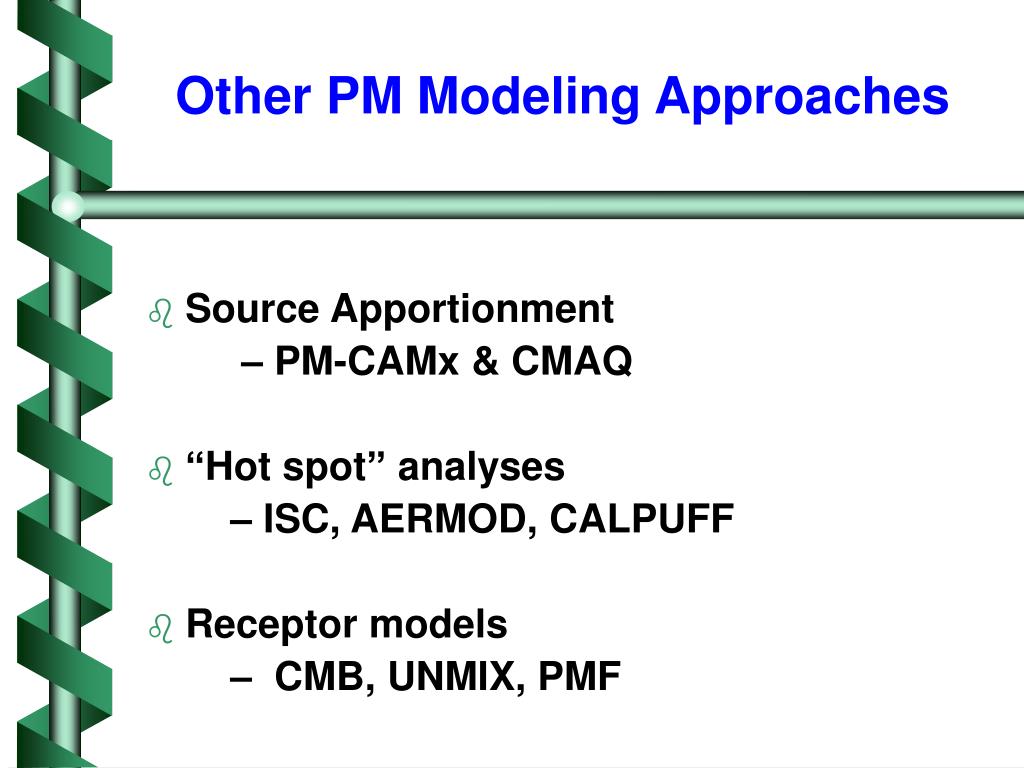 Other PM Modeling Approaches

Source Apportionment
– PM-CAMx & CMAQ

“Hot spot” analyses
– ISC, AERMOD, CALPUFF

Receptor models
– CMB, UNMIX, PMF